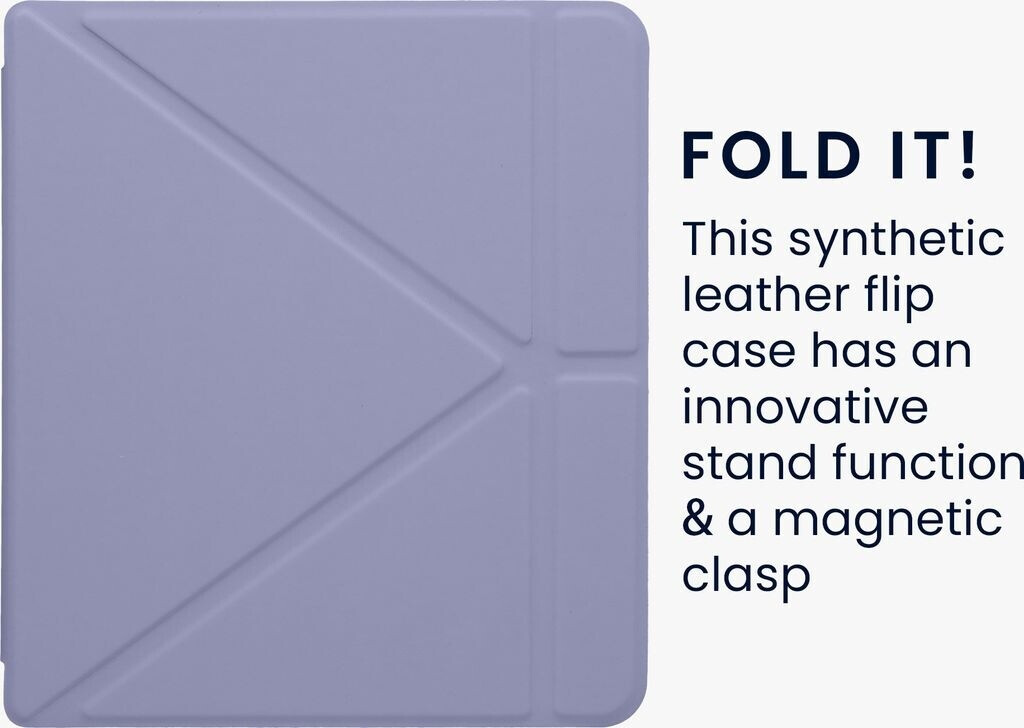 FOLD IT!

This synthetic leather flip case has an innovative stand function & a magnetic clasp